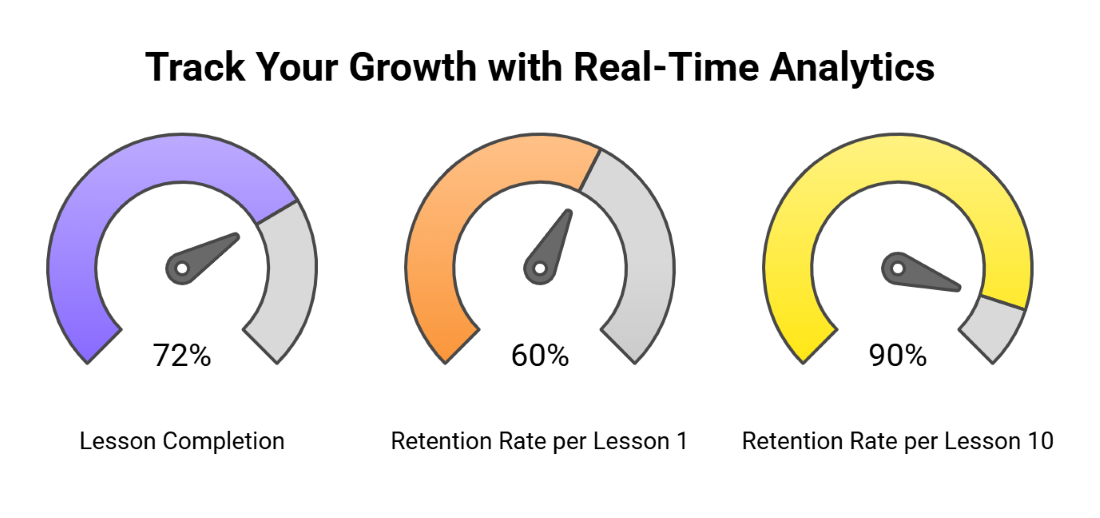 Track Your Growth with Real-Time Analytics

72%

Lesson Completion

60%

Retention Rate per Lesson 1

90%

Retention Rate per Lesson 10